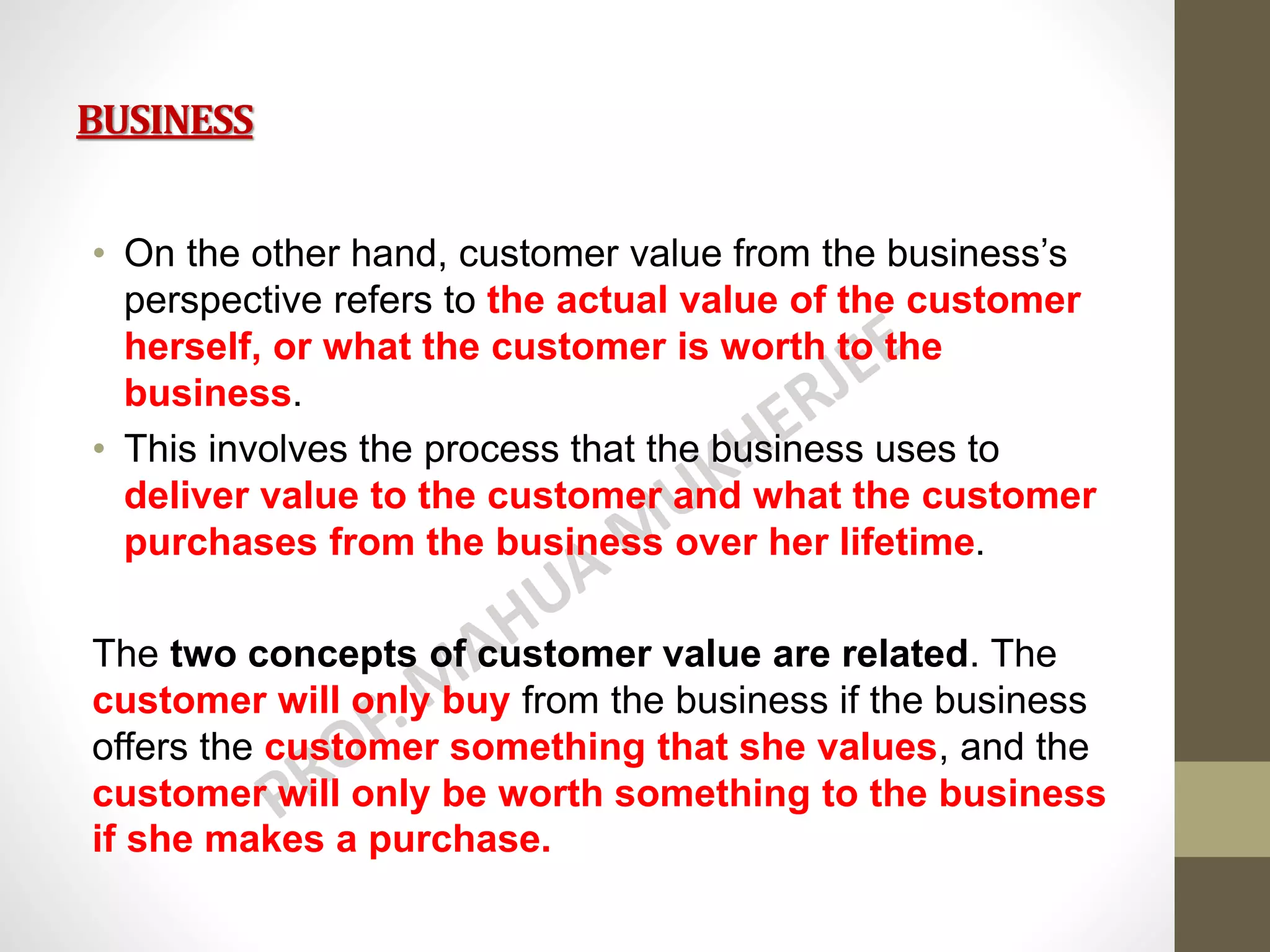 BUSINESS

• On the other hand, customer value from the business's perspective refers to the actual value of the customer herself, or what the customer is worth to the business.
• This involves the process that the business uses to deliver value to the customer and what the customer purchases from the business over her lifetime.

The two concepts of customer value are related. The customer will only buy from the business if the business offers the customer something that she values, and the customer will only be worth something to the business if she makes a purchase.

PROF. MAHUA MUKHERJEE